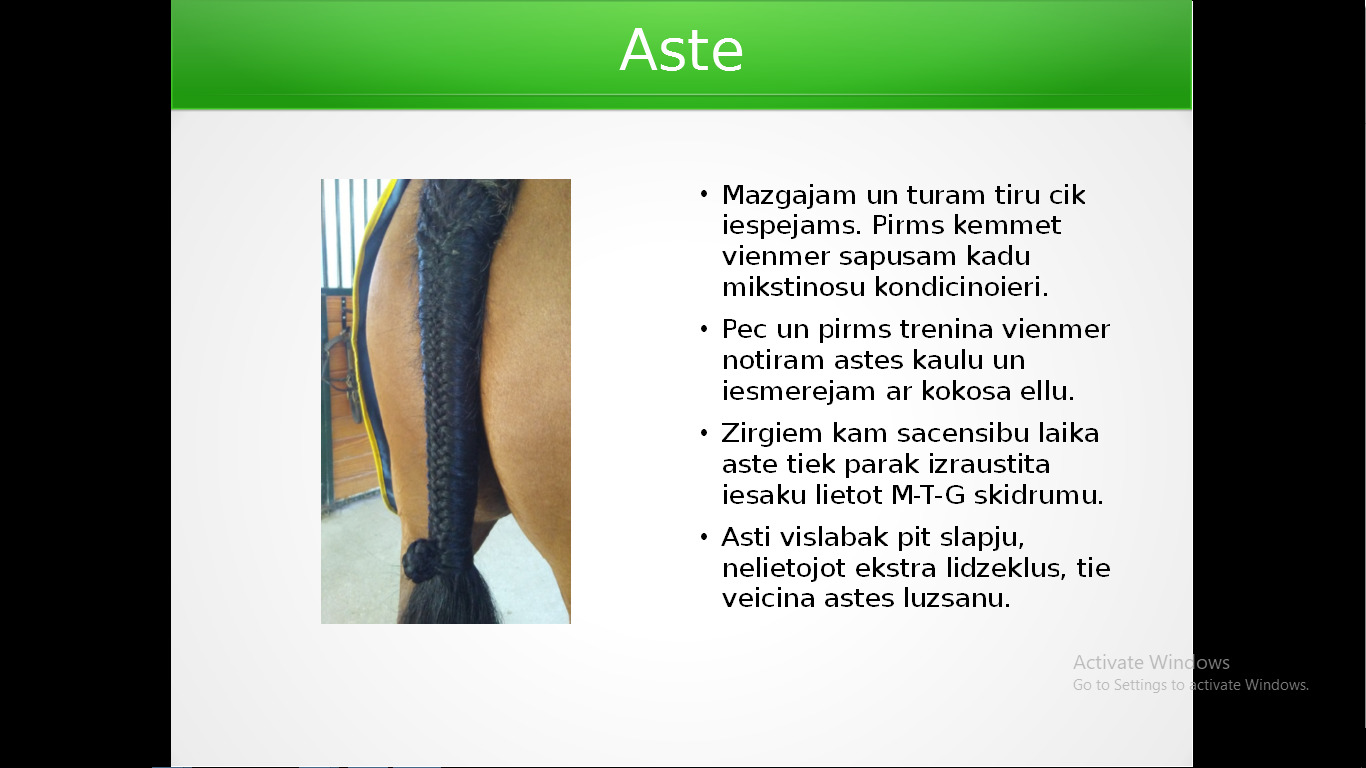 Aste

• Mazgajam un turam tiru cik iespejams. Pirms kemmet vienmer sapusam kadu mikstinosu kondicinoieri.

• Pec un pirms trenina vienmer notiram astes kaulu un iesmerejam ar kokosa ellu.

• Zirgiem kam sacensibu laika aste tiek parak izraustita iesaku lietot M-T-G skidrumu.

• Asti vislabak pit slapju, nelietojot ekstra lidzeklus, tie veicina astes luzsanu.

Activate Windows
Go to Settings to activate Windows.